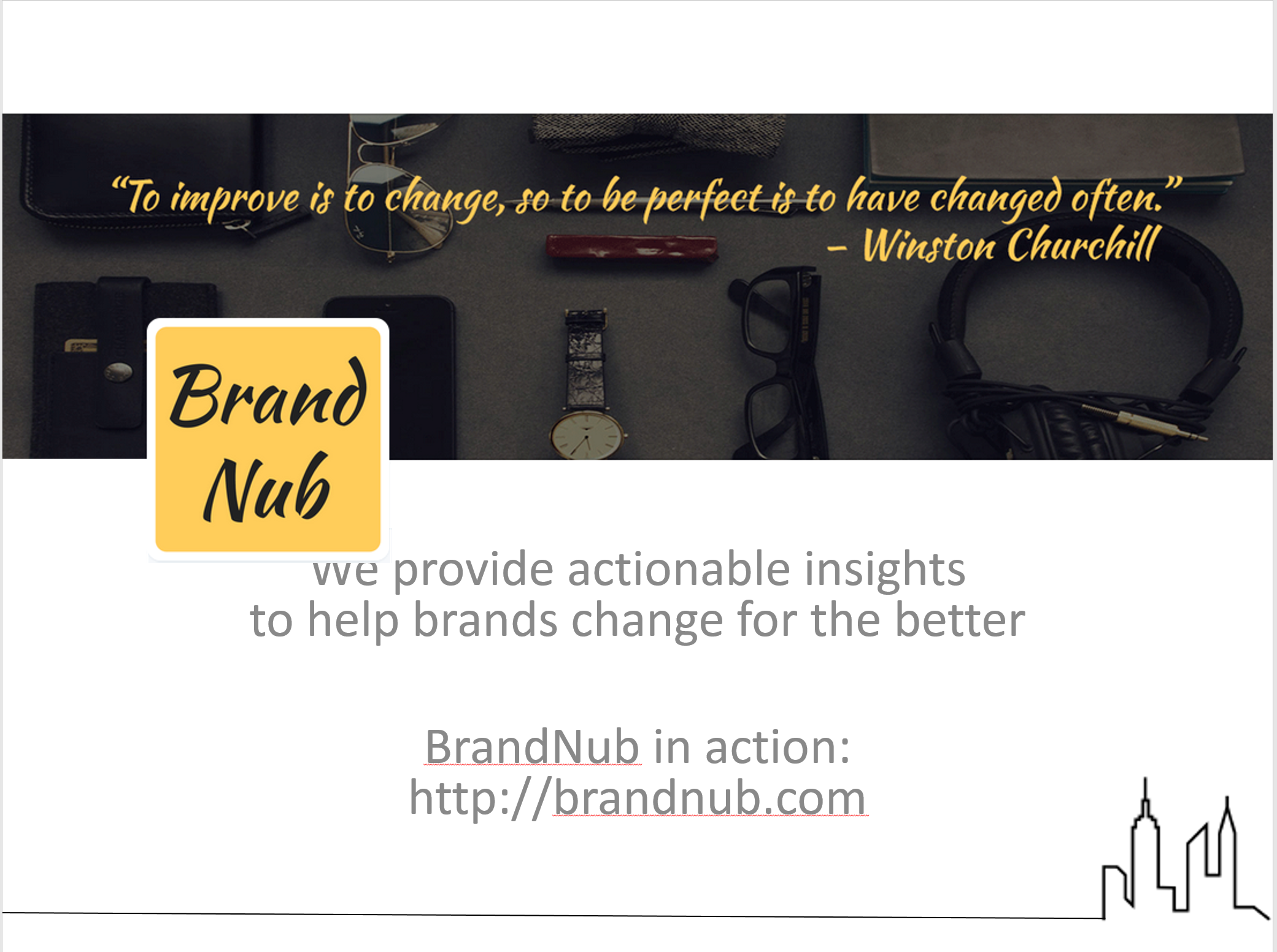 “To improve is to change, so to be perfect is to have changed often.”
– Winston Churchill

Brand Nub

We provide actionable insights to help brands change for the better

BrandNub in action:
http://brandnub.com